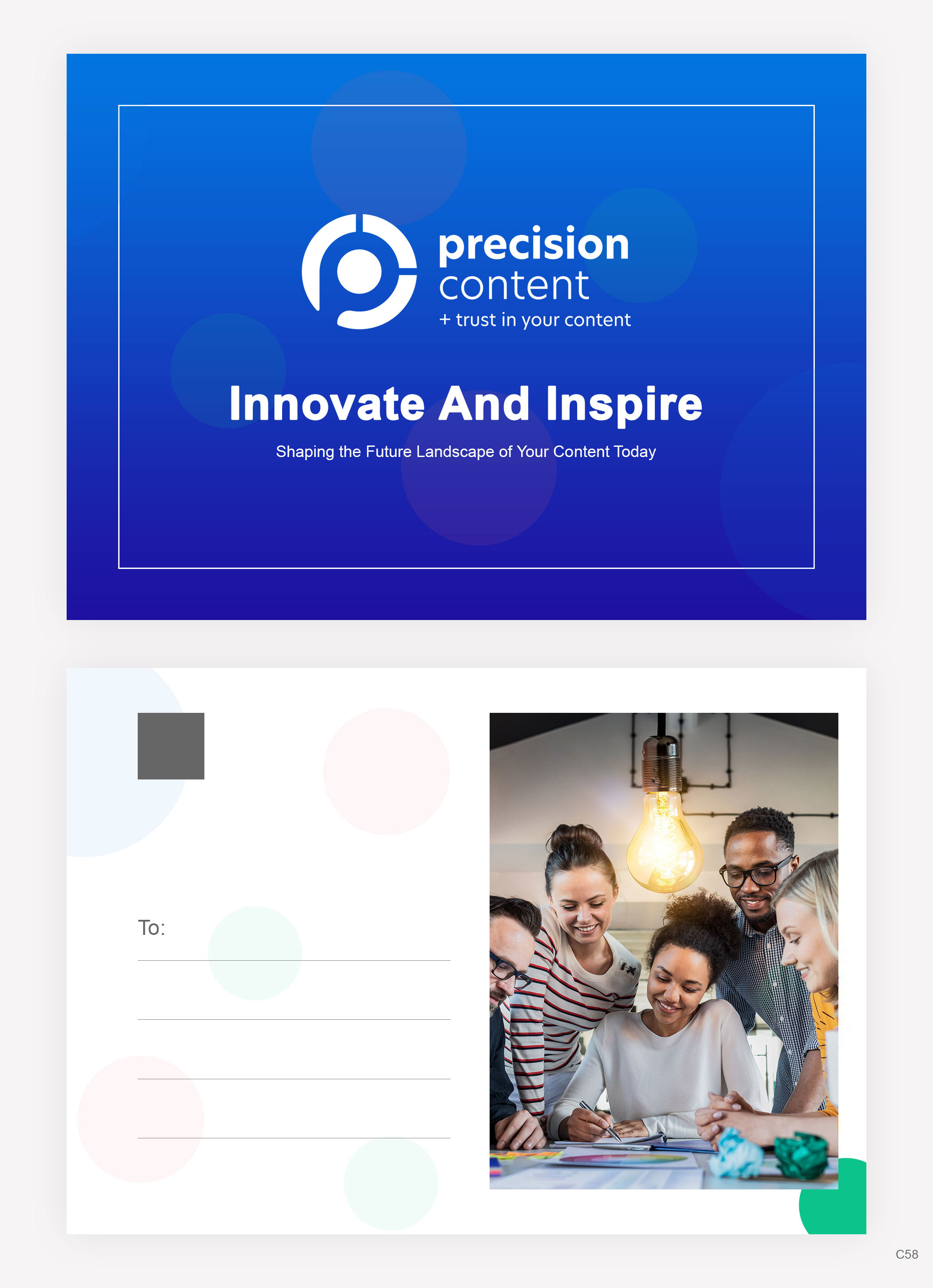 precision content
+ trust in your content

Innovate And Inspire

Shaping the Future Landscape of Your Content Today

To:

C58